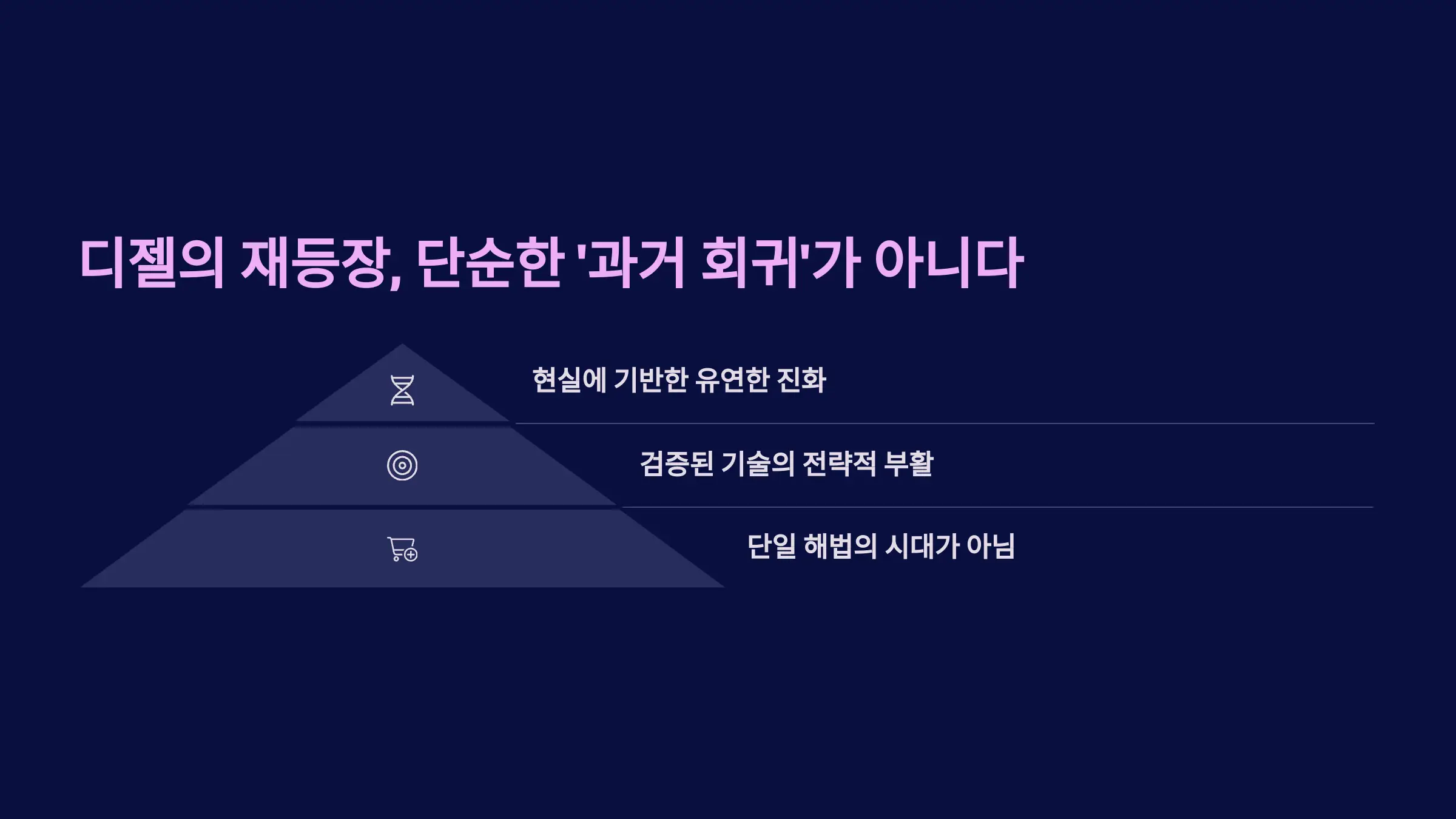 디젤의 재등장, 단순한 '과거 회귀'가 아니다

현실에 기반한 유연한 진화

검증된 기술의 전략적 부활

단일 해법의 시대가 아님